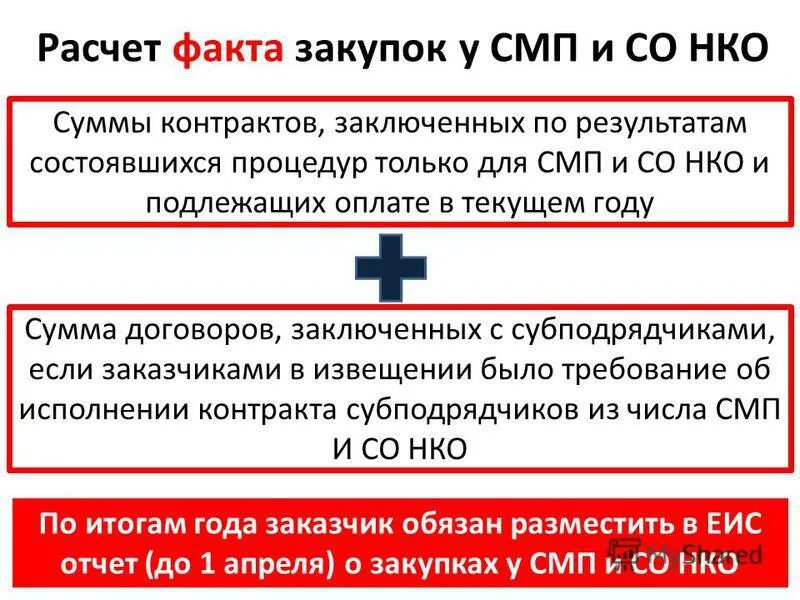 Расчет факта закупок у СМП и СО НКО

Суммы контрактов, заключенных по результатам состоявшихся процедур только для СМП и СО НКО и подлежащих оплате в текущем году

Сумма договоров, заключенных с субподрядчиками, если заказчиками в извещении было требование об исполнении контракта субподрядчиков из числа СМП И СО НКО

По итогам года заказчик обязан разместить в ЕИС отчет (до 1 апреля) о закупках у СМП и СО НКО

MyShared